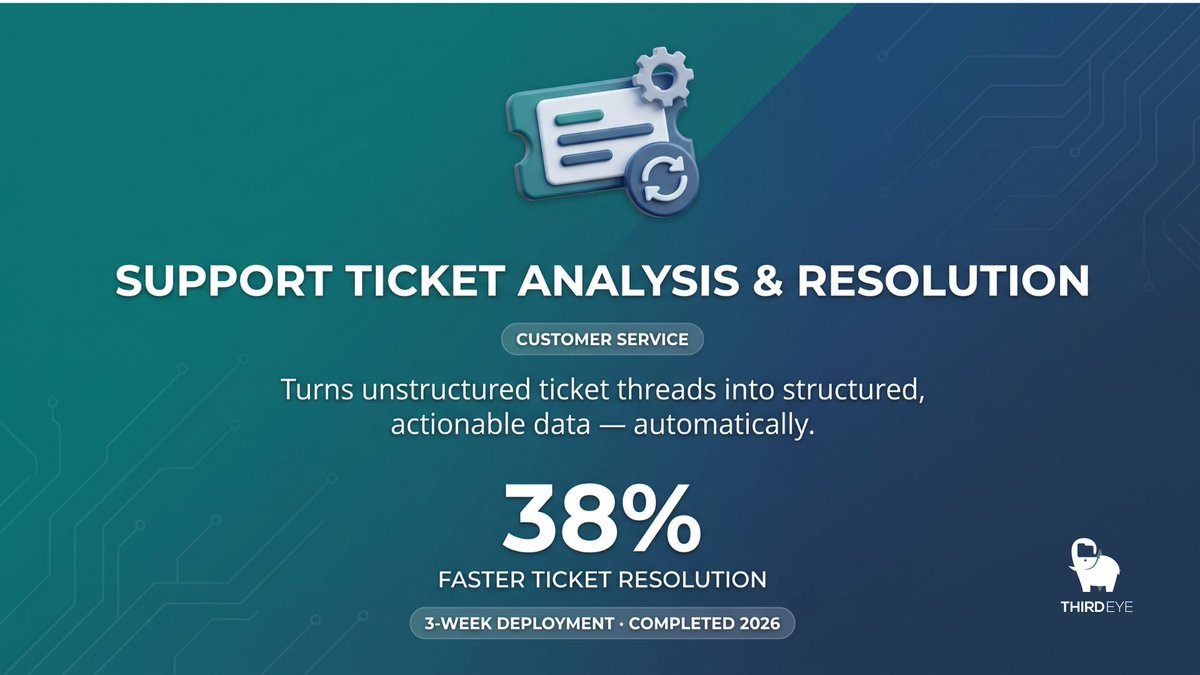 SUPPORT TICKET ANALYSIS & RESOLUTION

CUSTOMER SERVICE

Turns unstructured ticket threads into structured, actionable data — automatically.

38%

FASTER TICKET RESOLUTION

3-WEEK DEPLOYMENT · COMPLETED 2026

THIRDEYE